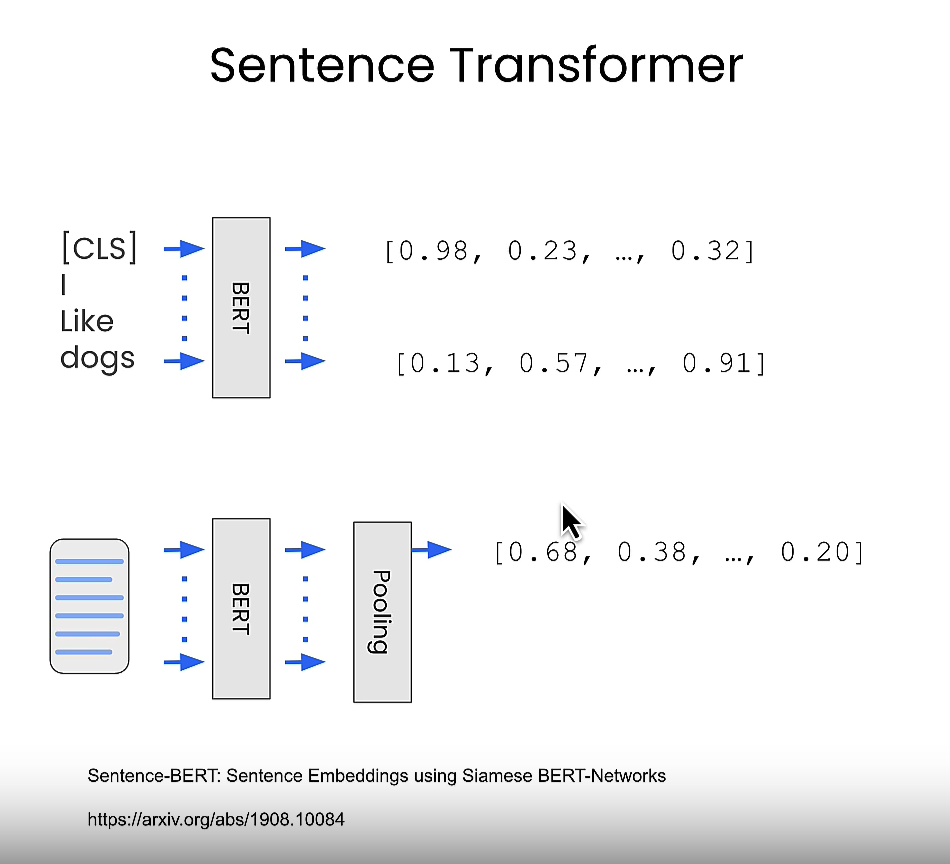 Sentence Transformer

[CLS]
I
Like
dogs

BERT

[0.98, 0.23, …, 0.32]

[0.13, 0.57, …, 0.91]

BERT

Pooling

[0.68, 0.38, …, 0.20]

Sentence-BERT: Sentence Embeddings using Siamese BERT-Networks

https://arxiv.org/abs/1908.10084